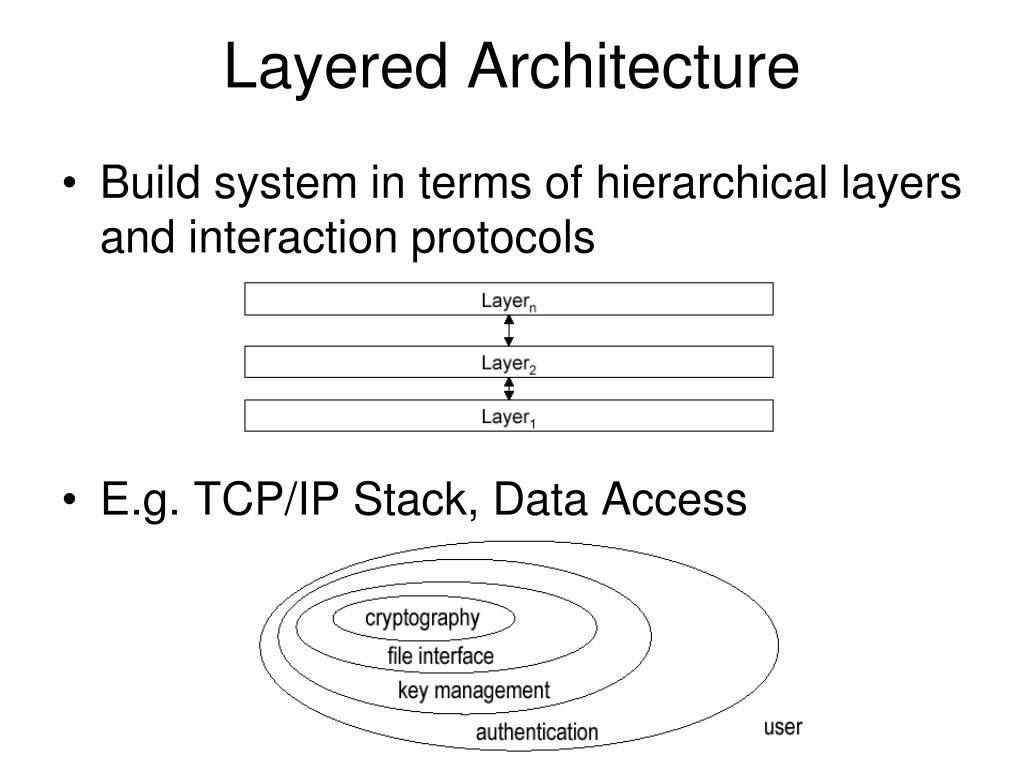 Layered Architecture

• Build system in terms of hierarchical layers and interaction protocols

Layer$_n$

Layer$_2$

Layer$_1$

• E.g. TCP/IP Stack, Data Access

cryptography

file interface

key management

authentication

user